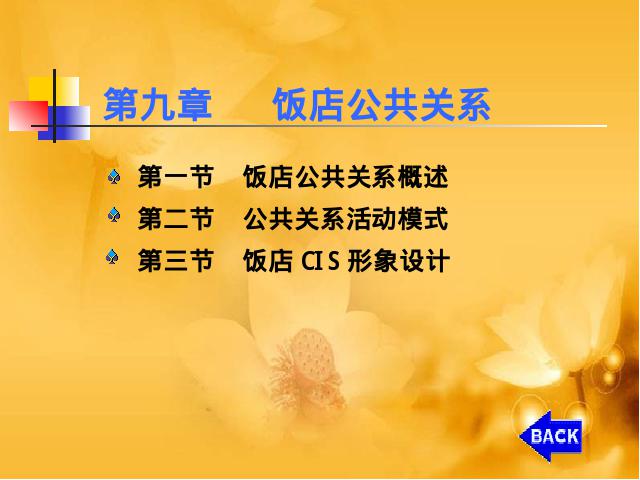 第九章　饭店公共关系

第一节　饭店公共关系概述
第二节　公共关系活动模式
第三节　饭店 CIS 形象设计

BACK